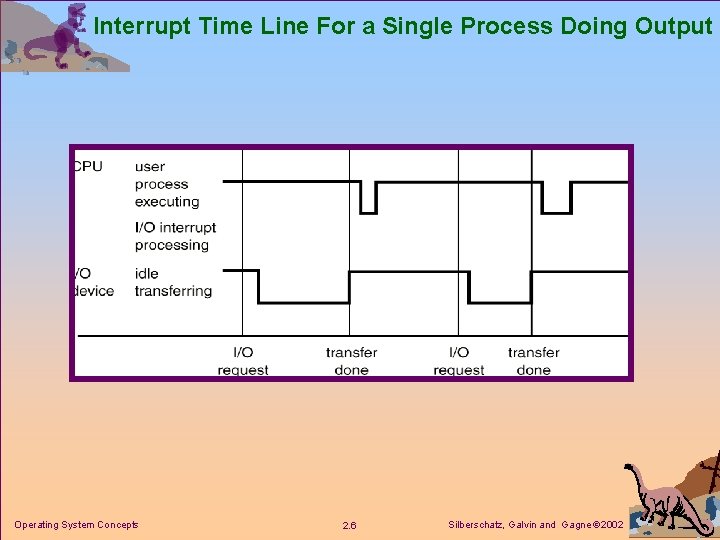 Interrupt Time Line For a Single Process Doing Output

CPU user process executing

I/O interrupt processing

I/O device idle

transferring

I/O request

transfer done

I/O request

transfer done

Operating System Concepts

2.6

Silberschatz, Galvin and Gagne ©2002